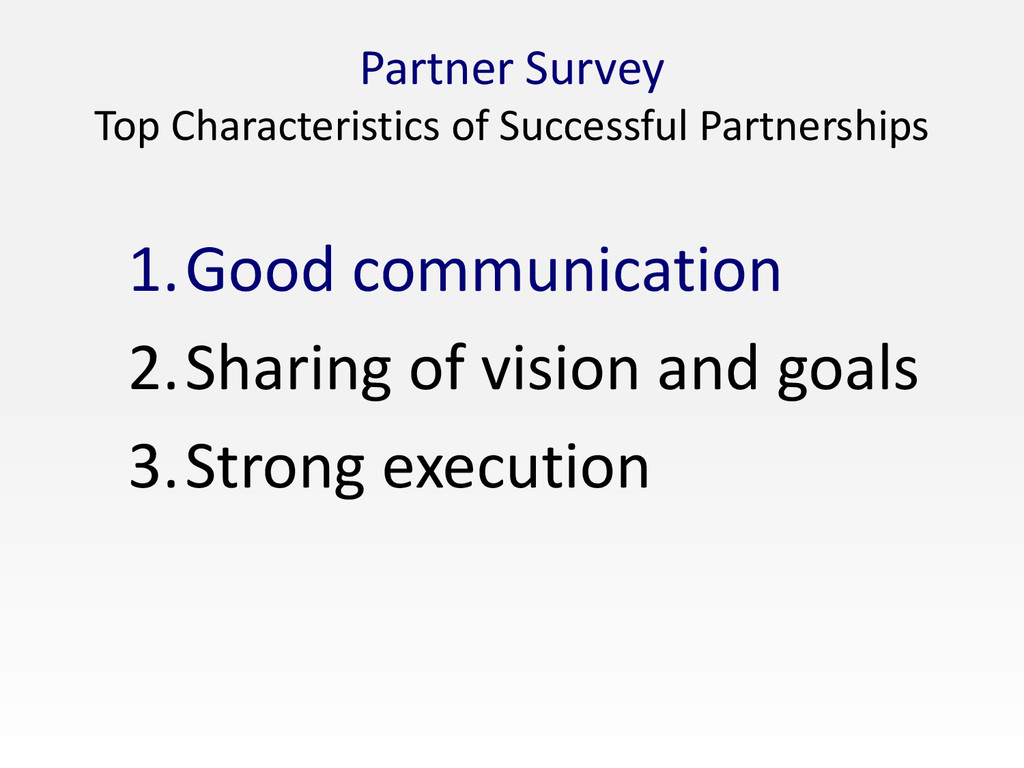 Partner Survey
Top Characteristics of Successful Partnerships

1. Good communication
2. Sharing of vision and goals
3. Strong execution